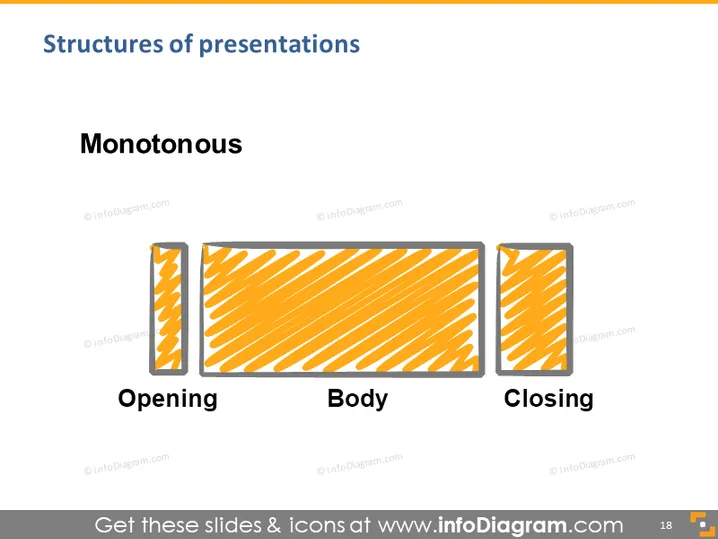 Structures of presentations

Monotonous

© infoDiagram.com © infoDiagram.com © infoDiagram.com

© infoDiagram.com © infoDiagram.com

Opening Body Closing

© infoDiagram.com © infoDiagram.com © infoDiagram.com

Get these slides & icons at www.infoDiagram.com 18